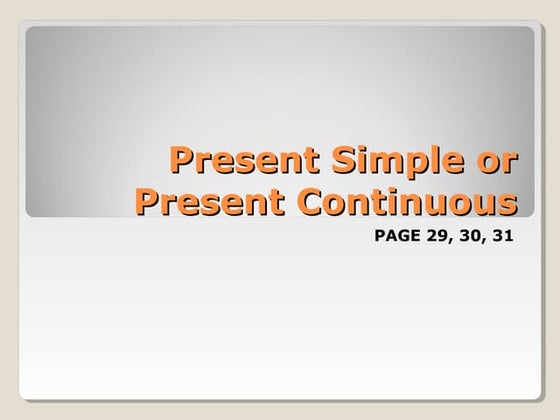 Present Simple or Present Continuous

PAGE 29, 30, 31